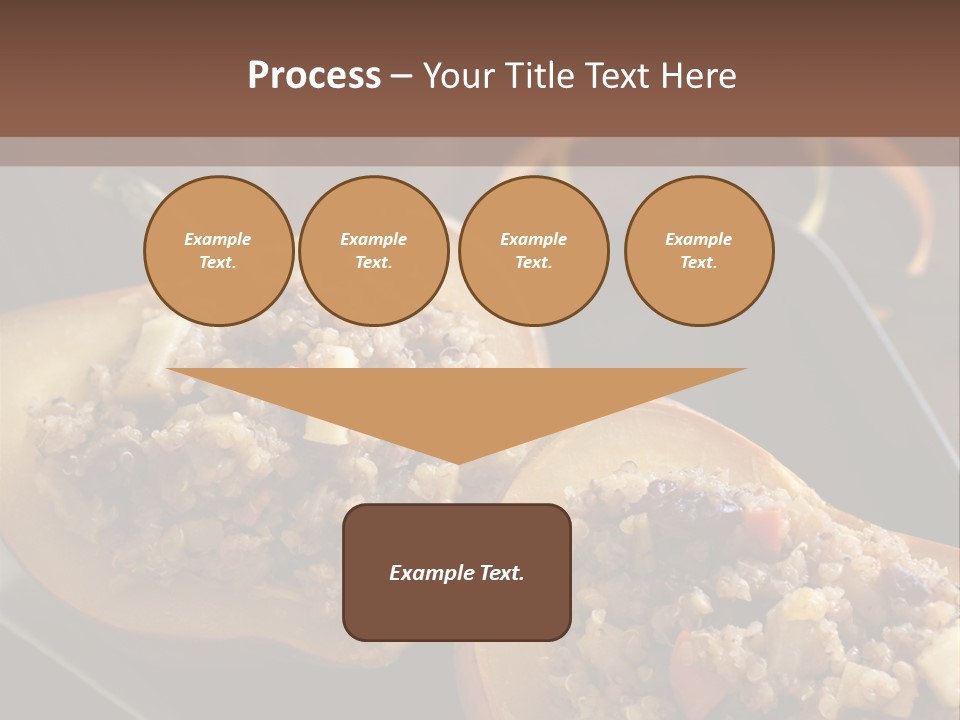 Process – Your Title Text Here

Example Text.

Example Text.

Example Text.

Example Text.

Example Text.